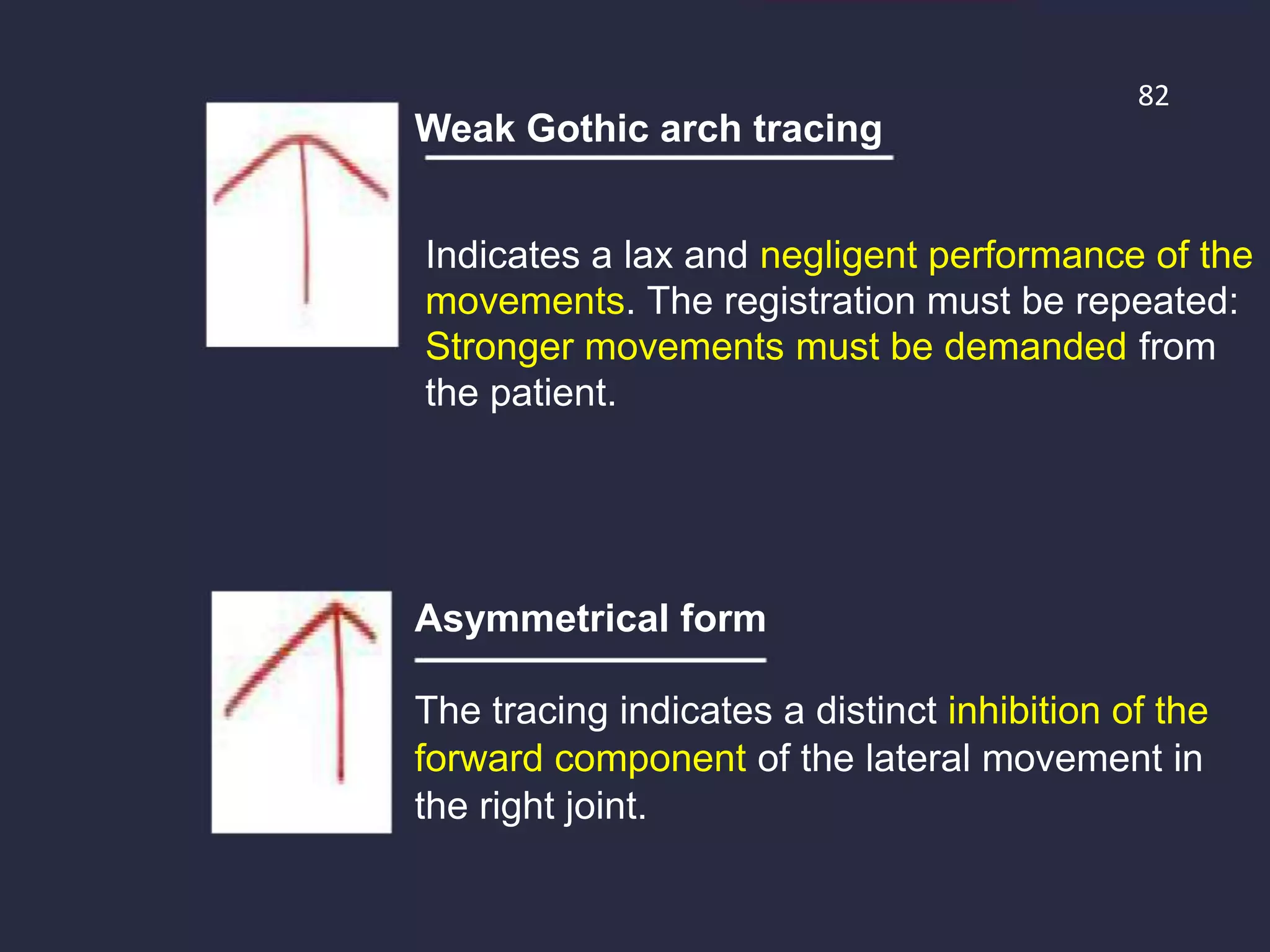 82

Weak Gothic arch tracing

Indicates a lax and negligent performance of the movements. The registration must be repeated: Stronger movements must be demanded from the patient.

Asymmetrical form

The tracing indicates a distinct inhibition of the forward component of the lateral movement in the right joint.